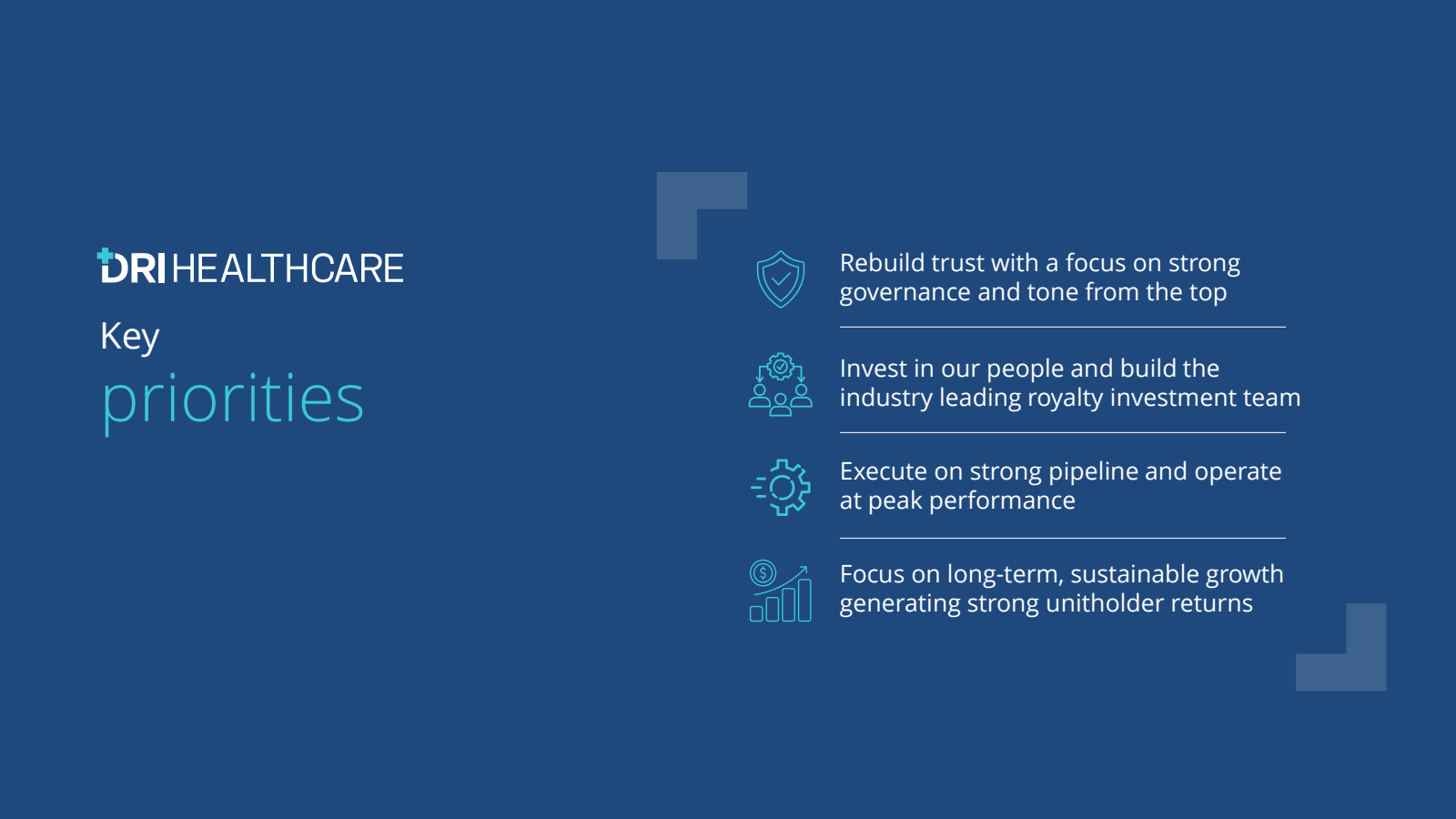 DRI HEALTHCARE

Key
priorities

Rebuild trust with a focus on strong governance and tone from the top

Invest in our people and build the industry leading royalty investment team

Execute on strong pipeline and operate at peak performance

Focus on long-term, sustainable growth generating strong unitholder returns